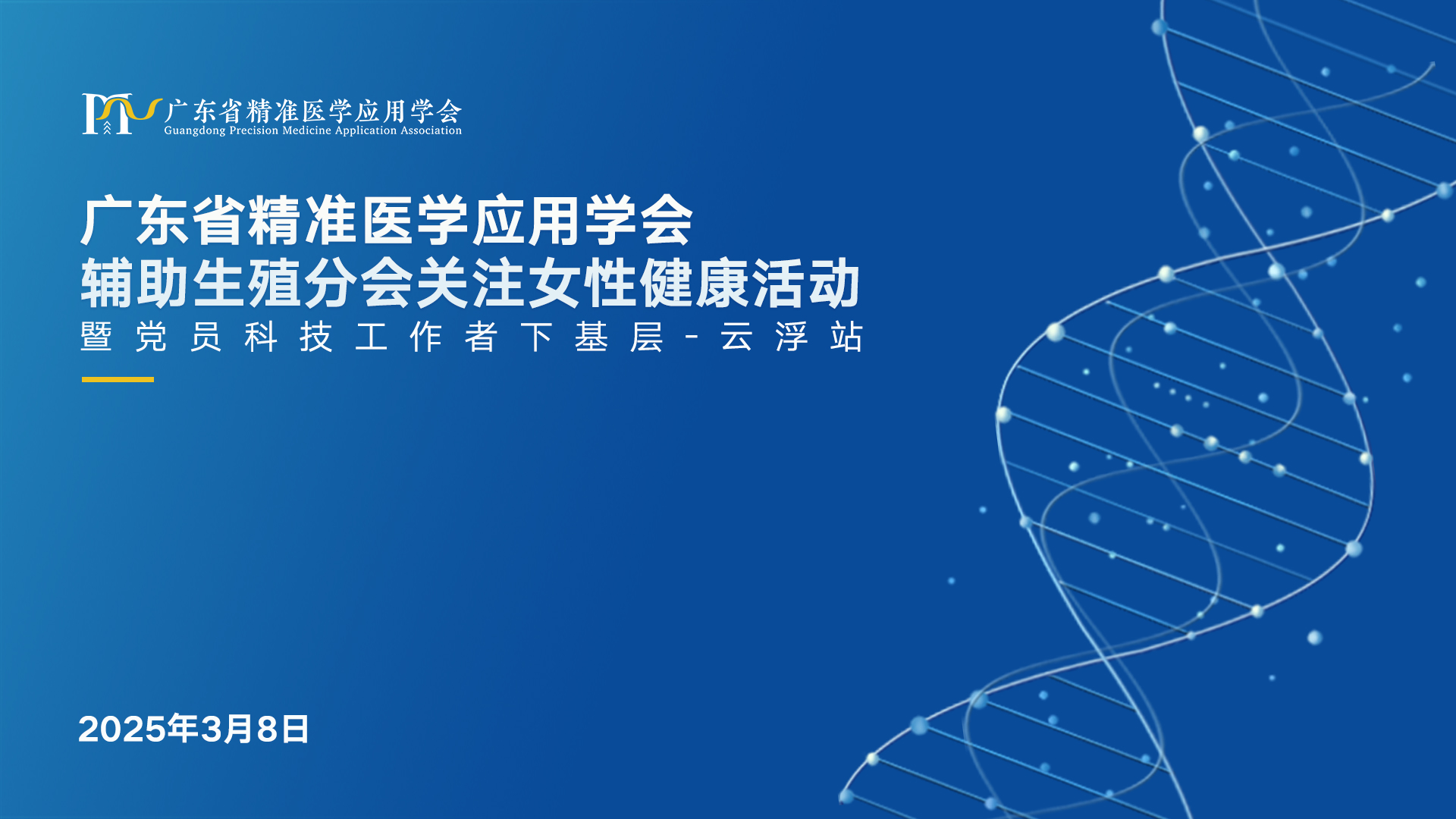 广东省精准医学应用学会
Guangdong Precision Medicine Application Association

广东省精准医学应用学会
辅助生殖分会关注女性健康活动
暨党员科技工作者下基层-云浮站

2025年3月8日